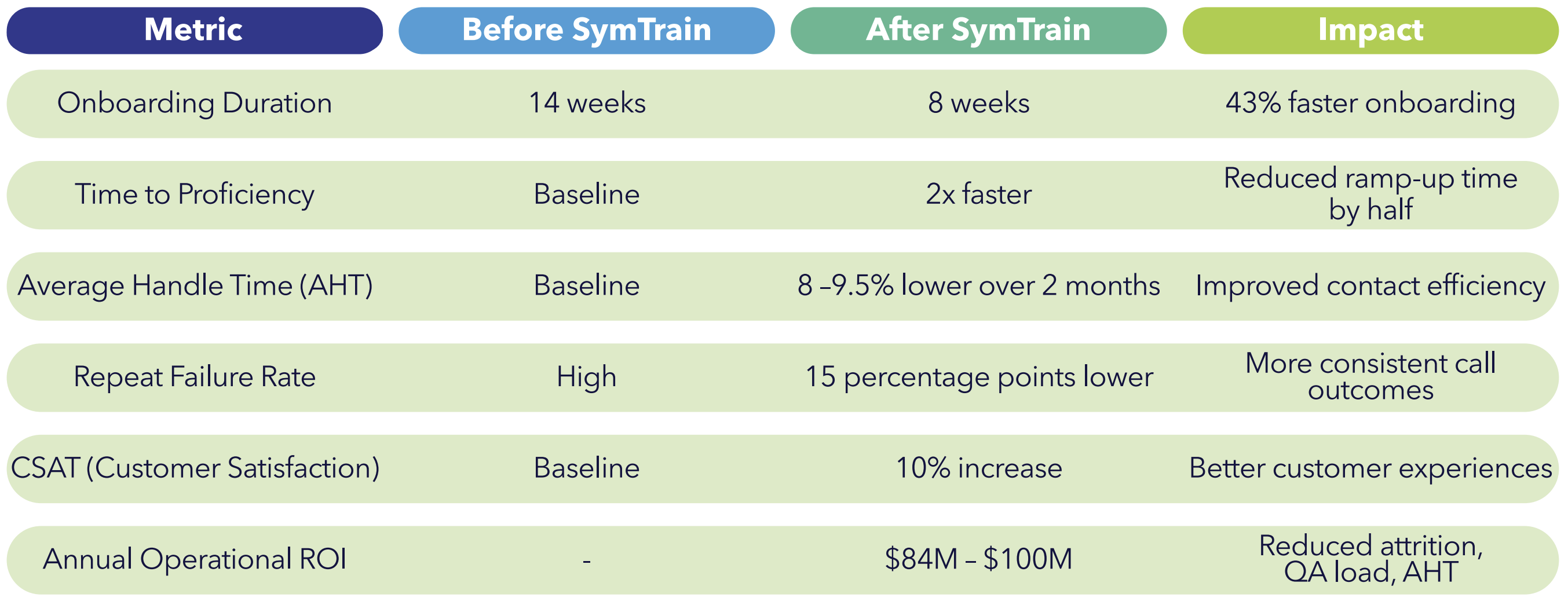 | Metric | Before SymTrain | After SymTrain | Impact |
|---|---|---|---|
| Onboarding Duration | 14 weeks | 8 weeks | 43% faster onboarding |
| Time to Proficiency | Baseline | 2x faster | Reduced ramp-up time by half |
| Average Handle Time (AHT) | Baseline | 8 –9.5% lower over 2 months | Improved contact efficiency |
| Repeat Failure Rate | High | 15 percentage points lower | More consistent call outcomes |
| CSAT (Customer Satisfaction) | Baseline | 10% increase | Better customer experiences |
| Annual Operational ROI | - | \$84M – \$100M | Reduced attrition, QA load, AHT |